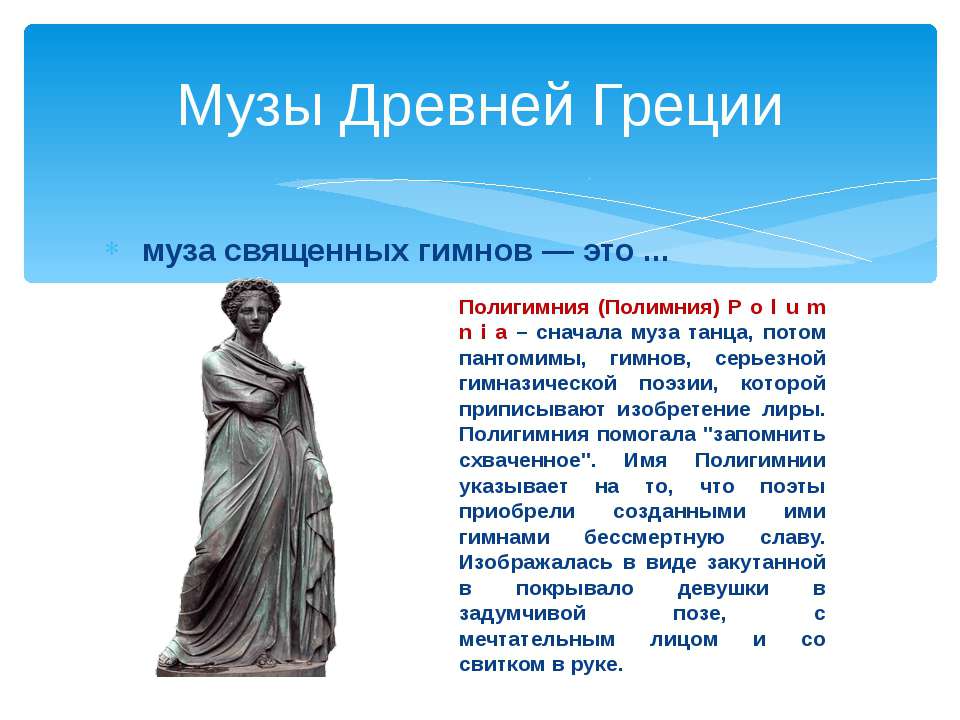 Музы Древней Греции

муза священных гимнов — это ...

Полигимния (Полимния) P o l u m n i a – сначала муза танца, потом пантомимы, гимнов, серьезной гимназической поэзии, которой приписывают изобретение лиры. Полигимния помогала "запомнить схваченное". Имя Полигимнии указывает на то, что поэты приобрели созданными ими гимнами бессмертную славу. Изображалась в виде закутанной в покрывало девушки в задумчивой позе, с мечтательным лицом и со свитком в руке.